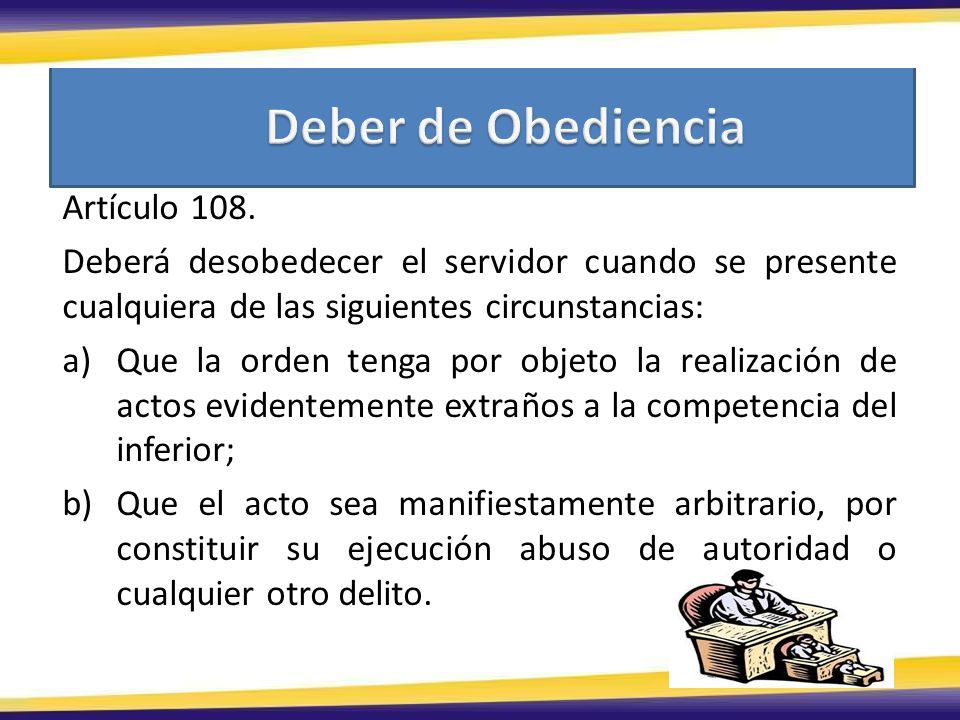 Deber de Obediencia

Artículo 108.

Deberá desobedecer el servidor cuando se presente cualquiera de las siguientes circunstancias:

a) Que la orden tenga por objeto la realización de actos evidentemente extraños a la competencia del inferior;

b) Que el acto sea manifiestamente arbitrario, por constituir su ejecución abuso de autoridad o cualquier otro delito.